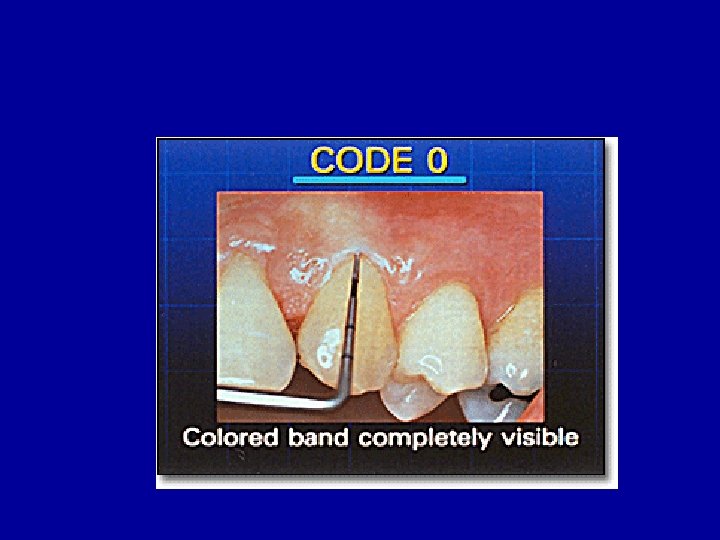 CODE 0

Colored band completely visible